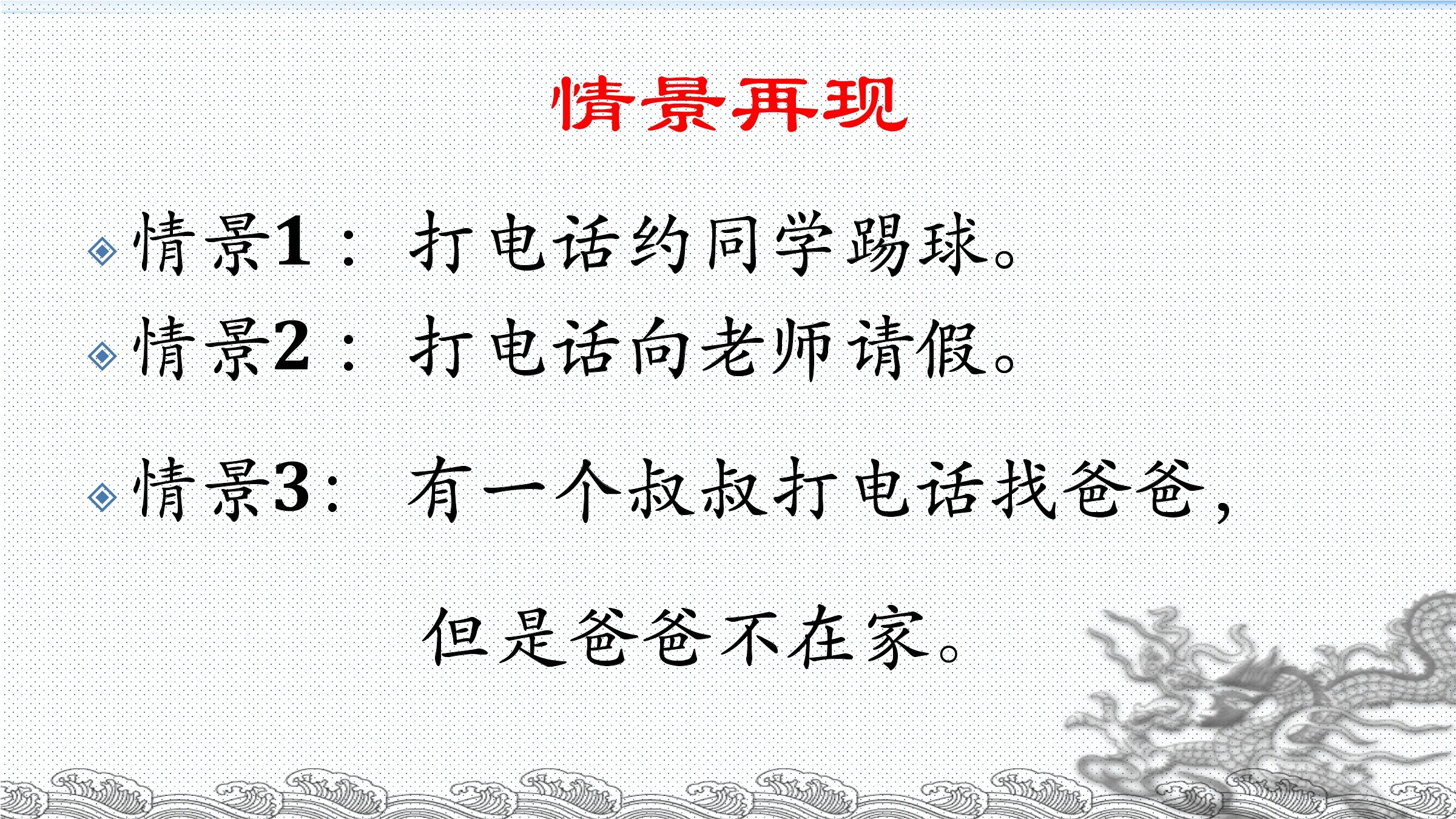 情景再现

情景1： 打电话约同学踢球。

情景2： 打电话向老师请假。

情景3： 有一个叔叔打电话找爸爸，但是爸爸不在家。